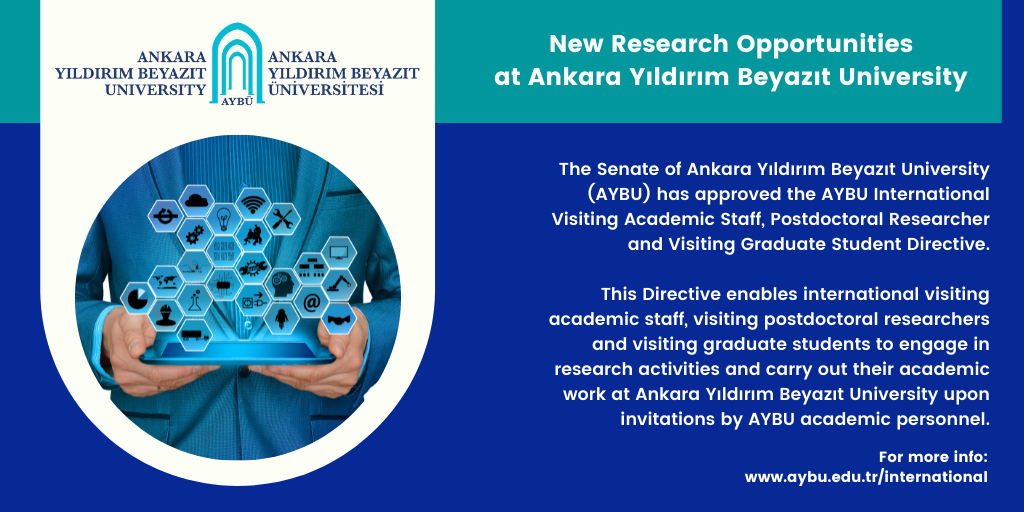 ANKARA
YILDIRIM BEYAZIT
UNIVERSITY

AYBÜ

ANKARA
YILDIRIM BEYAZIT
ÜNİVERSİTESİ

New Research Opportunities at Ankara Yıldırım Beyazıt University

The Senate of Ankara Yıldırım Beyazıt University (AYBU) has approved the AYBU International Visiting Academic Staff, Postdoctoral Researcher and Visiting Graduate Student Directive.

This Directive enables international visiting academic staff, visiting postdoctoral researchers and visiting graduate students to engage in research activities and carry out their academic work at Ankara Yıldırım Beyazıt University upon invitations by AYBU academic personnel.

For more info:
www.aybu.edu.tr/international